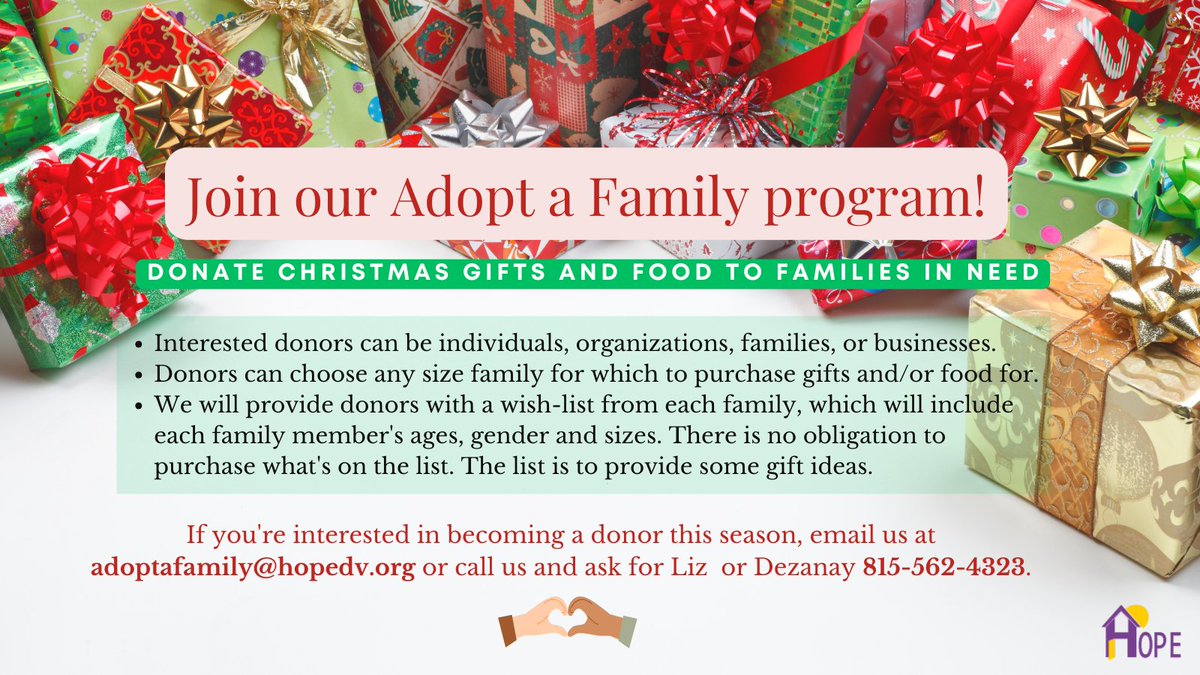 Join our Adopt a Family program!

DONATE CHRISTMAS GIFTS AND FOOD TO FAMILIES IN NEED

• Interested donors can be individuals, organizations, families, or businesses.
• Donors can choose any size family for which to purchase gifts and/or food for.
• We will provide donors with a wish-list from each family, which will include each family member's ages, gender and sizes. There is no obligation to purchase what's on the list. The list is to provide some gift ideas.

If you're interested in becoming a donor this season, email us at adoptafamily@hopedv.org or call us and ask for Liz or Dezanay 815-562-4323.

HOPE